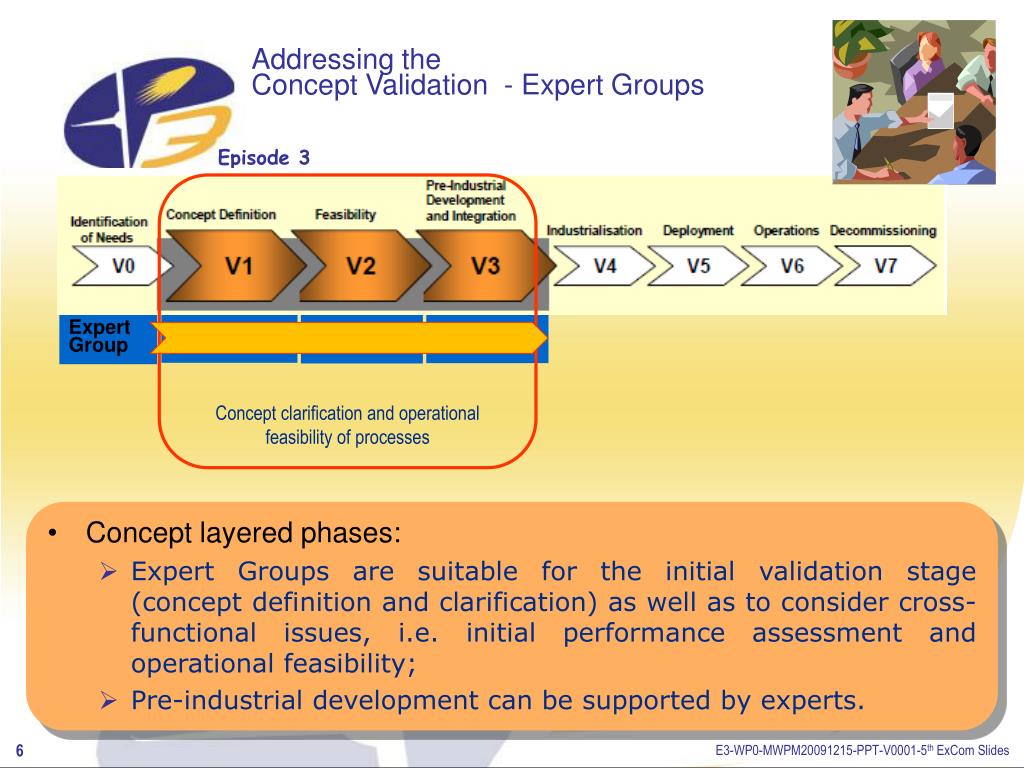 Addressing the
Concept Validation - Expert Groups

Episode 3

Identification of Needs
V0

Concept Definition
V1

Feasibility
V2

Pre-Industrial Development and Integration
V3

Industrialisation
V4

Deployment
V5

Operations
V6

Decommissioning
V7

Expert Group

Concept clarification and operational feasibility of processes

• Concept layered phases:
➢ Expert Groups are suitable for the initial validation stage (concept definition and clarification) as well as to consider cross-functional issues, i.e. initial performance assessment and operational feasibility;
➢ Pre-industrial development can be supported by experts.

6

E3-WP0-MWPM20091215-PPT-V0001-5$^{th}$ ExCom Slides